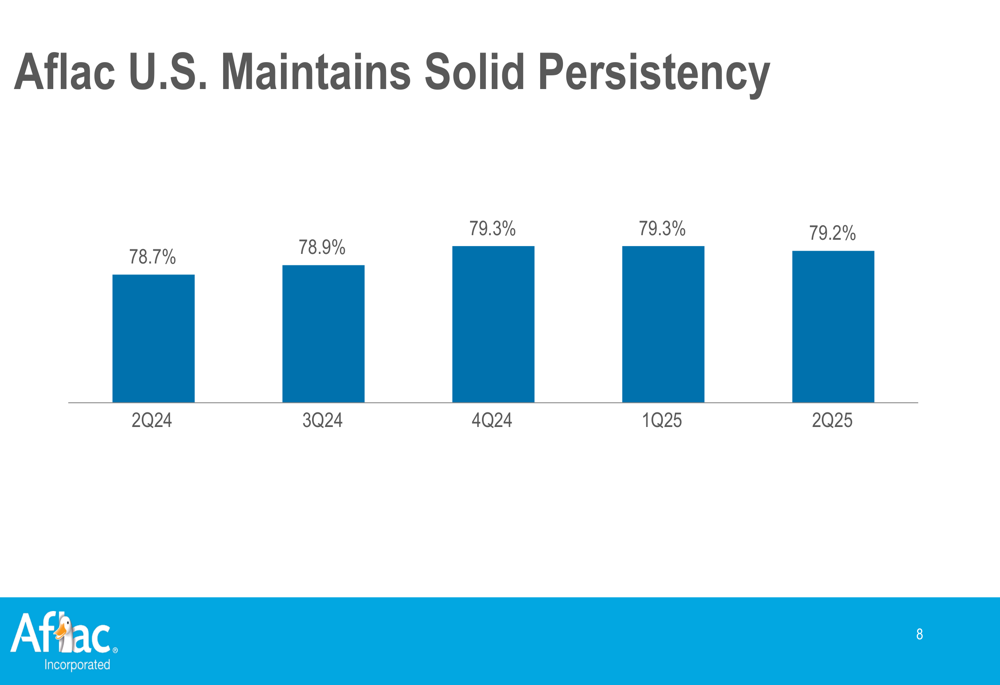 Aflac U.S. Maintains Solid Persistency

78.7%
78.9%
79.3%
79.3%
79.2%

2Q24
3Q24
4Q24
1Q25
2Q25

Aflac.
Incorporated

8